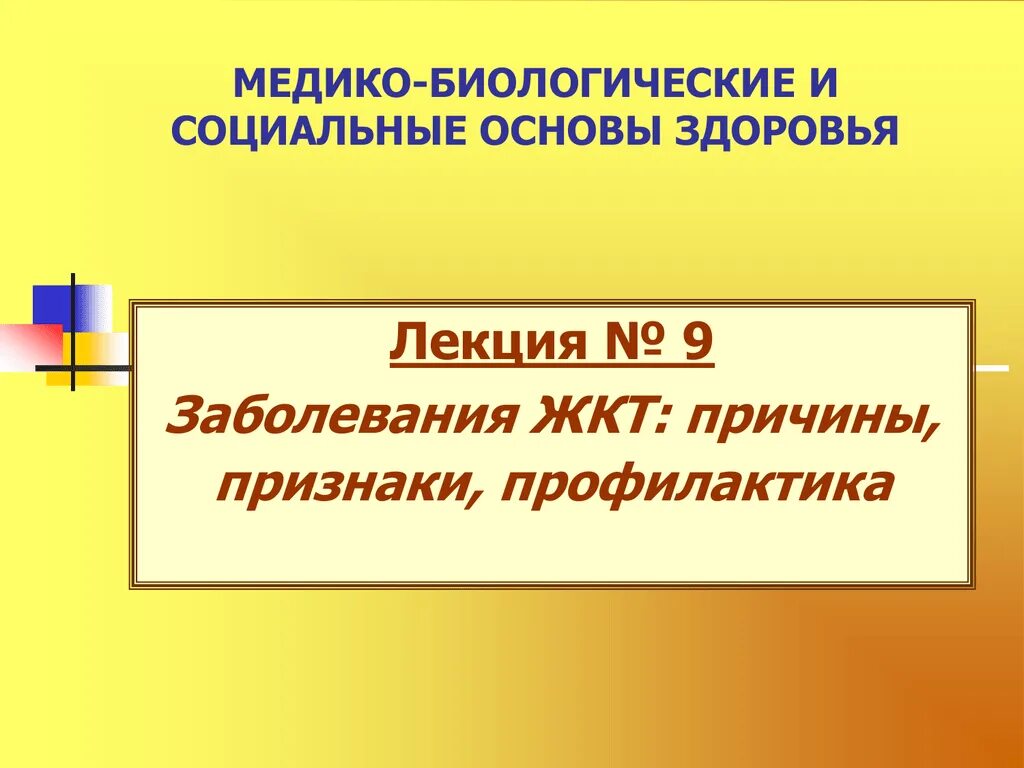 МЕДИКО-БИОЛОГИЧЕСКИЕ И СОЦИАЛЬНЫЕ ОСНОВЫ ЗДОРОВЬЯ

Лекция № 9

Заболевания ЖКТ: причины, признаки, профилактика